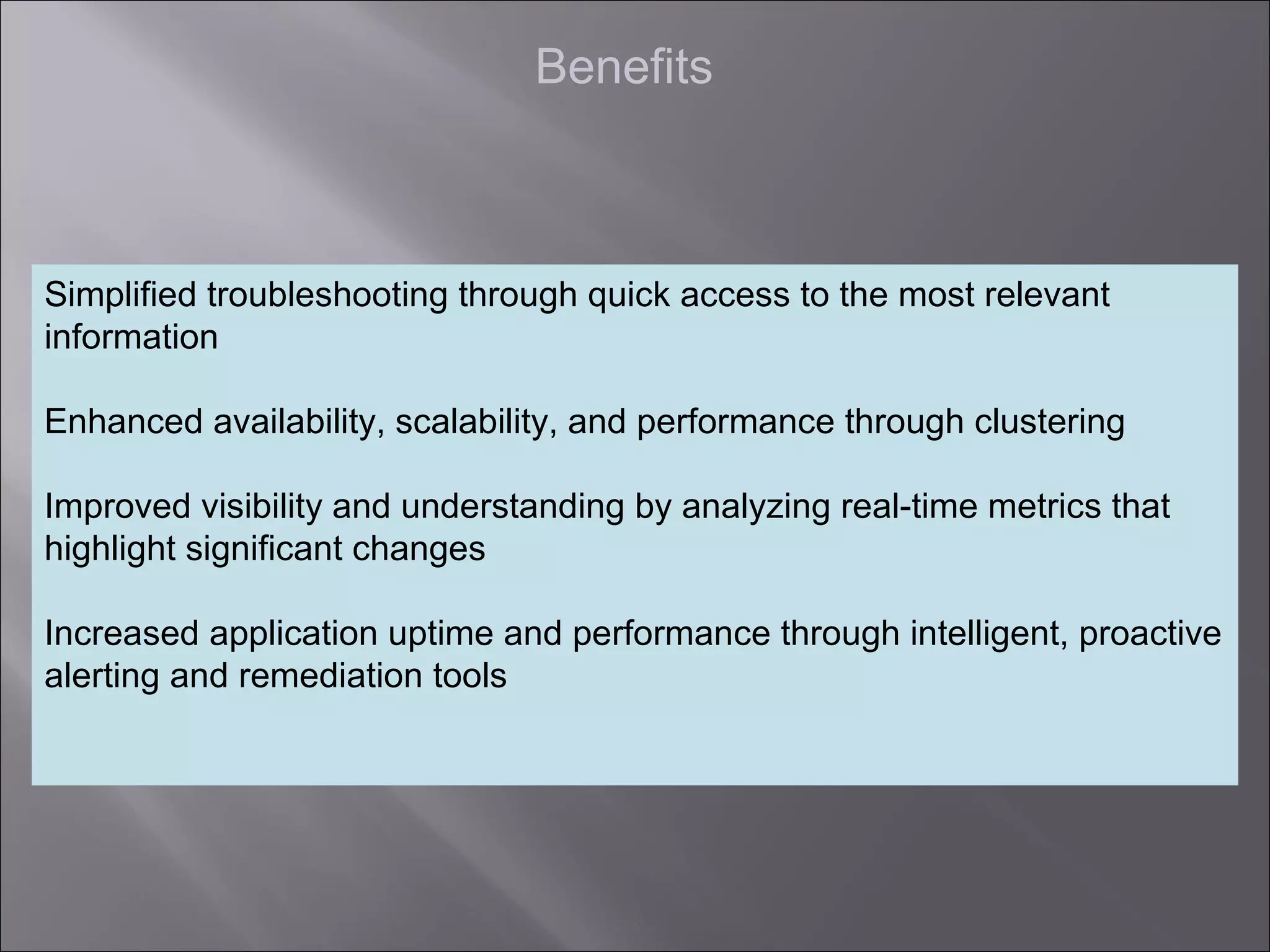 Benefits

Simplified troubleshooting through quick access to the most relevant information

Enhanced availability, scalability, and performance through clustering

Improved visibility and understanding by analyzing real-time metrics that highlight significant changes

Increased application uptime and performance through intelligent, proactive alerting and remediation tools